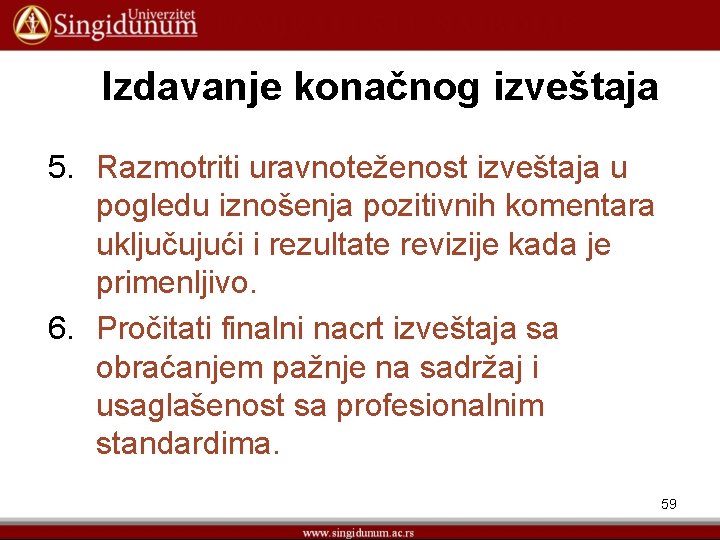 Univerzitet
Singidunum

Izdavanje konačnog izveštaja

5. Razmotriti uravnoteženost izveštaja u pogledu iznošenja pozitivnih komentara uključujući i rezultate revizije kada je primenljivo.

6. Pročitati finalni nacrt izveštaja sa obraćanjem pažnje na sadržaj i usaglašenost sa profesionalnim standardima.

59

www.singidunum.ac.rs